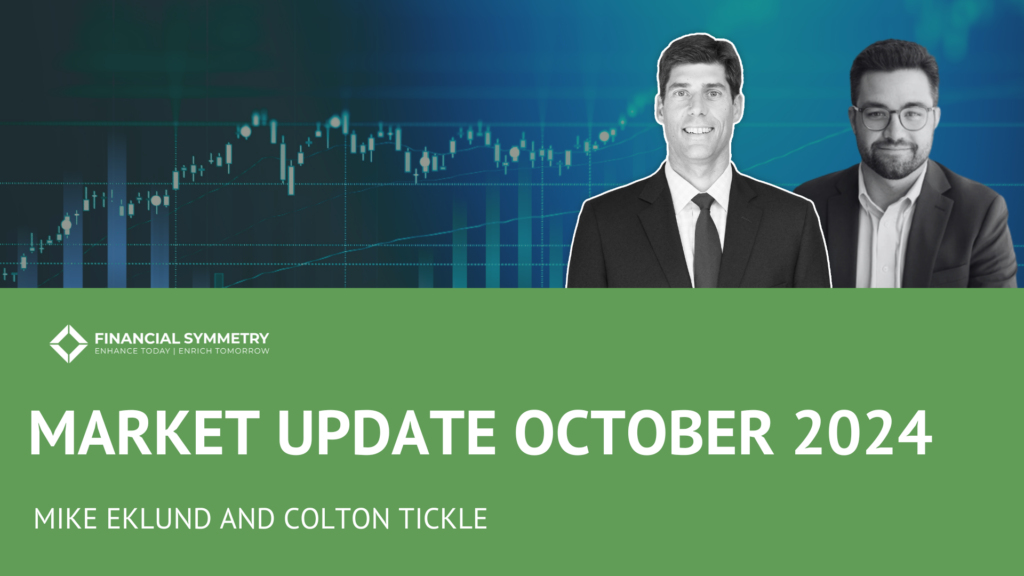 FINANCIAL SYMMETRY
ENHANCE TODAY | ENRICH TOMORROW

MARKET UPDATE OCTOBER 2024

MIKE EKLUND AND COLTON TICKLE